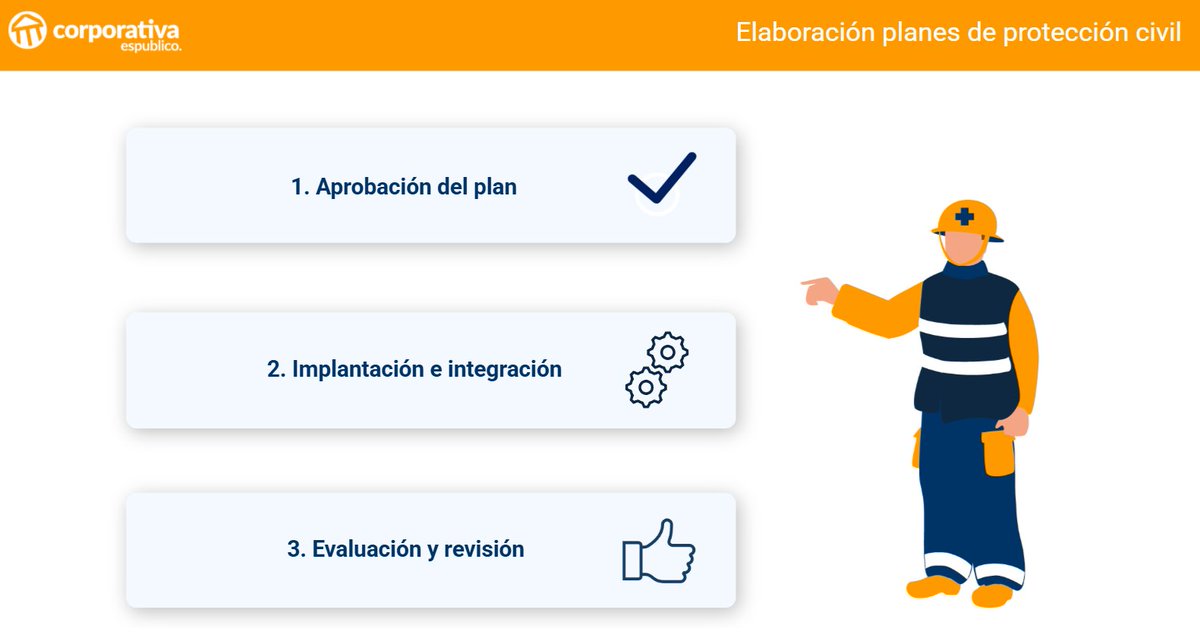 corporativa
espublico.

Elaboración planes de protección civil

1. Aprobación del plan

2. Implantación e integración

3. Evaluación y revisión